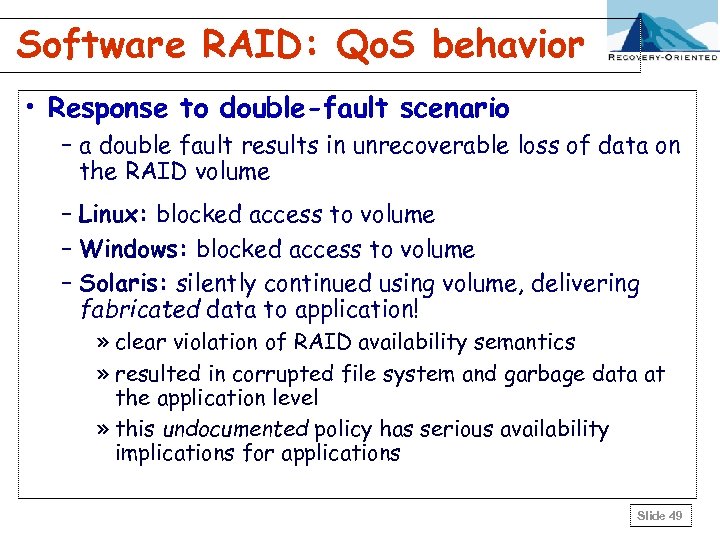 Software RAID: QoS behavior

RECOVERY-ORIENTED

• Response to double-fault scenario

– a double fault results in unrecoverable loss of data on the RAID volume

– Linux: blocked access to volume

– Windows: blocked access to volume

– Solaris: silently continued using volume, delivering fabricated data to application!

» clear violation of RAID availability semantics

» resulted in corrupted file system and garbage data at the application level

» this undocumented policy has serious availability implications for applications

Slide 49